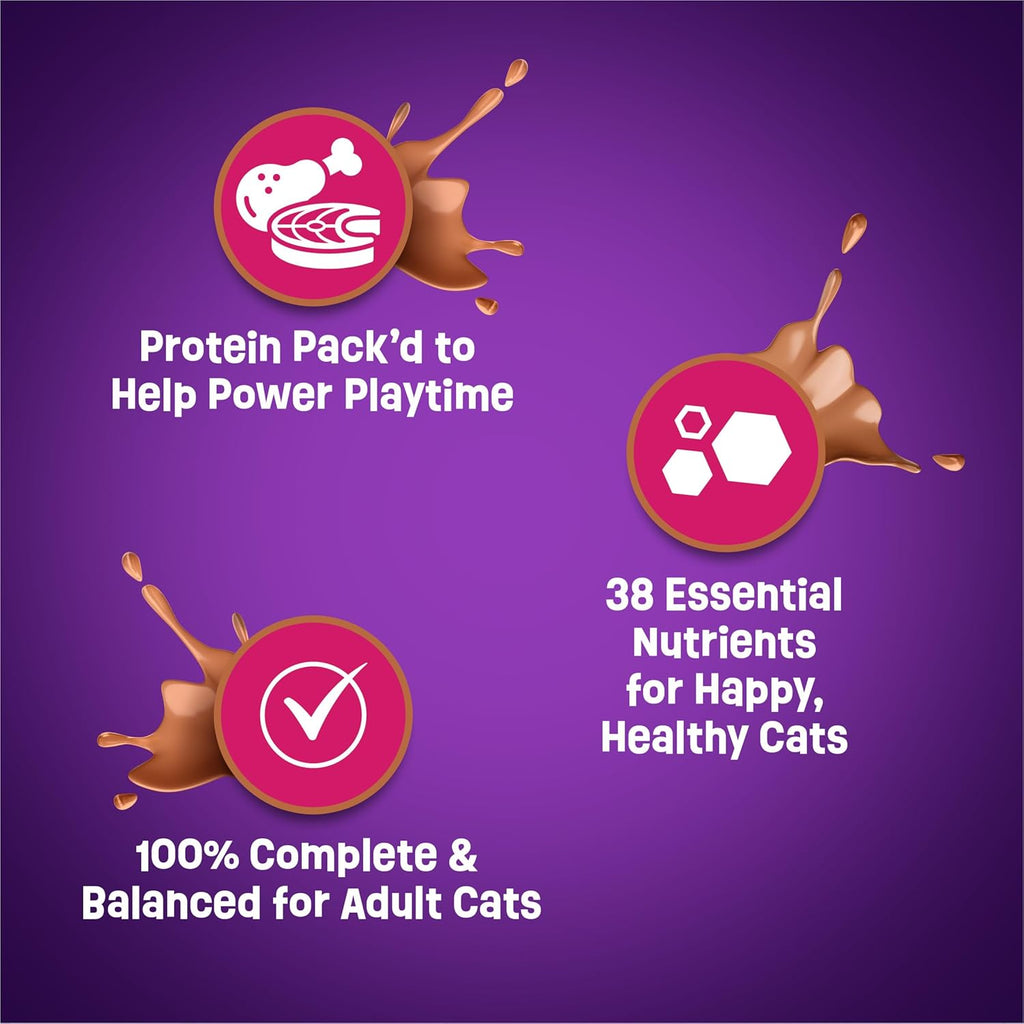 Protein Pack'd to Help Power Playtime

38 Essential Nutrients for Happy, Healthy Cats

100% Complete & Balanced for Adult Cats